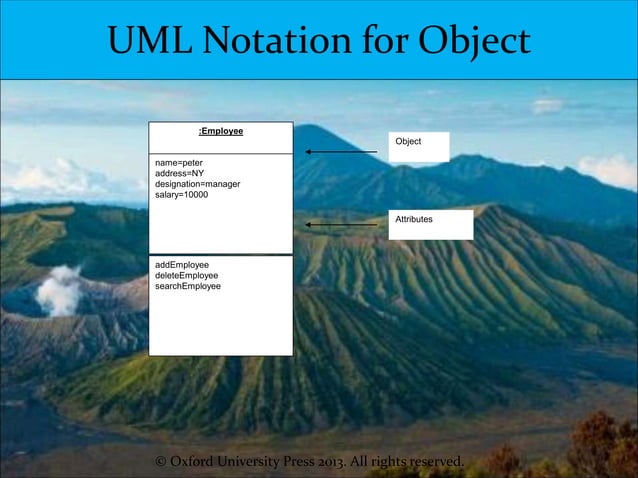 UML Notation for Object

:Employee

name=peter
address=NY
designation=manager
salary=10000

addEmployee
deleteEmployee
searchEmployee

Object

Attributes

© Oxford University Press 2013. All rights reserved.